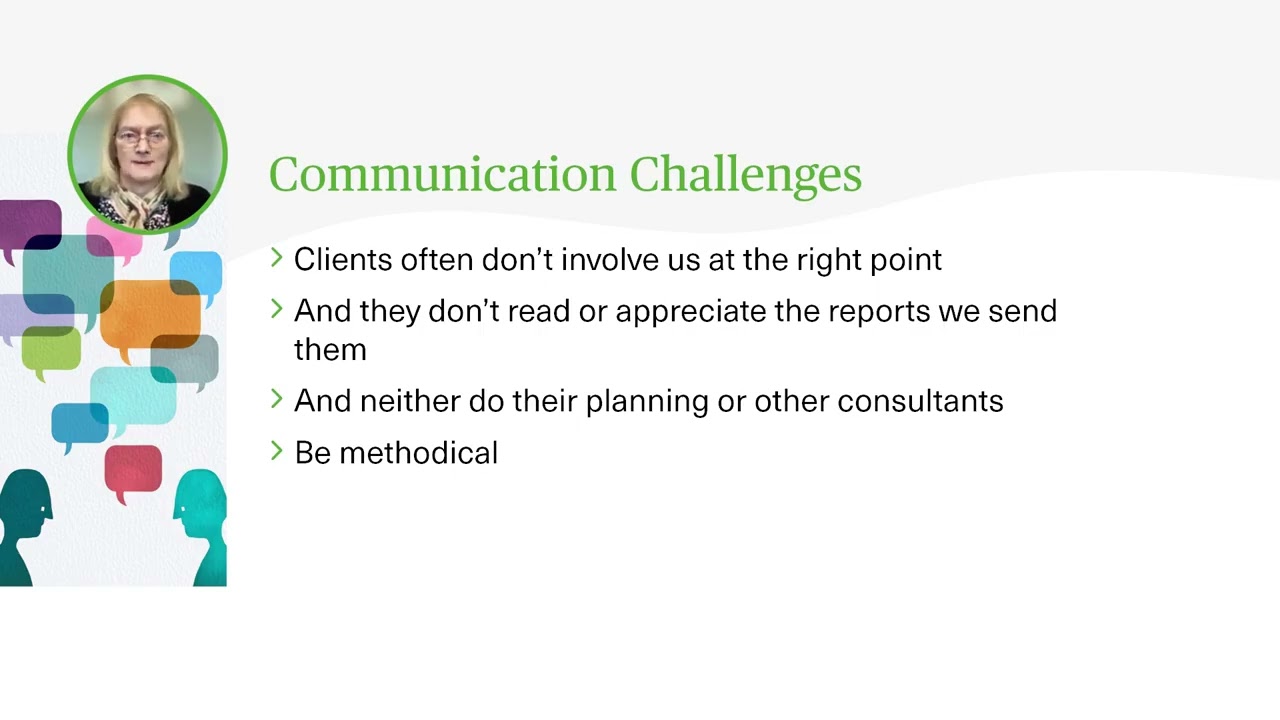 Communication Challenges

> Clients often don't involve us at the right point

> And they don't read or appreciate the reports we send them

> And neither do their planning or other consultants

> Be methodical